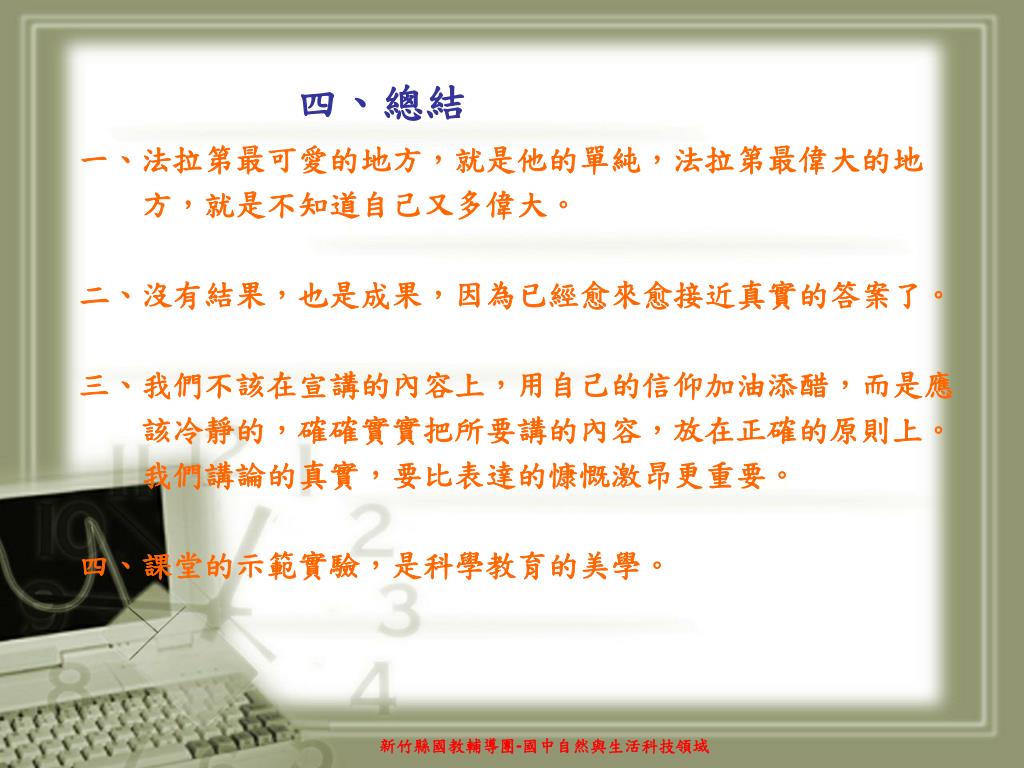 四、總結

一、法拉第最可愛的地方，就是他的單純，法拉第最偉大的地方，就是不知道自己又多偉大。

二、沒有結果，也是成果，因為已經愈來愈接近真實的答案了。

三、我們不該在宣講的內容上，用自己的信仰加油添醋，而是應該冷靜的，確確實實把所要講的內容，放在正確的原則上。我們講論的真實，要比表達的慷慨激昂更重要。

四、課堂的示範實驗，是科學教育的美學。

新竹縣國教輔導團-國中自然與生活科技領域